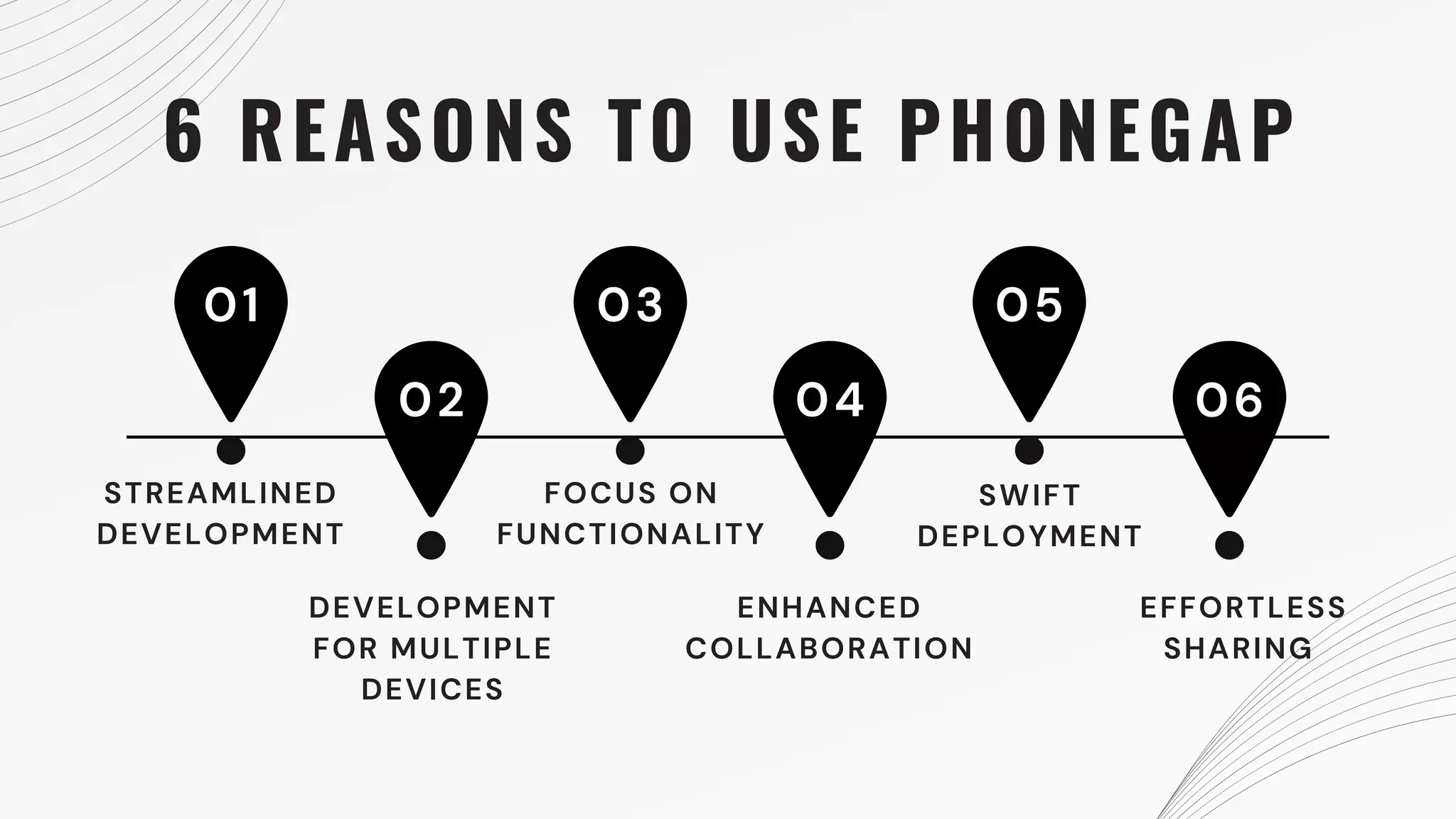 6 REASONS TO USE PHONEGAP

01
STREAMLINED DEVELOPMENT

02
DEVELOPMENT FOR MULTIPLE DEVICES

03
FOCUS ON FUNCTIONALITY

04
ENHANCED COLLABORATION

05
SWIFT DEPLOYMENT

06
EFFORTLESS SHARING